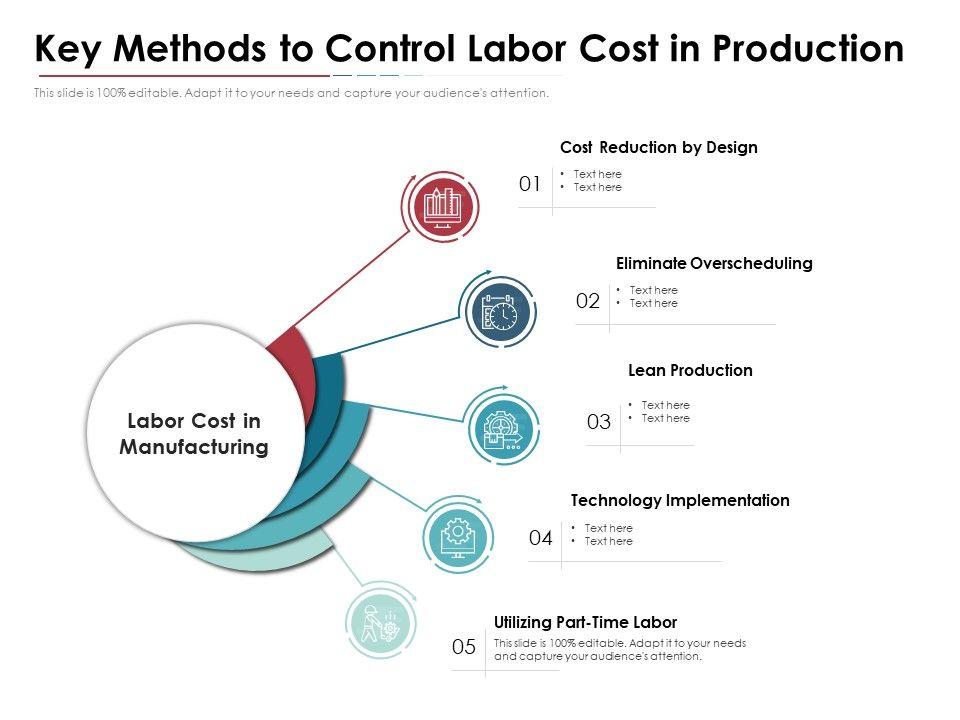 Key Methods to Control Labor Cost in Production

This slide is 100% editable. Adapt it to your needs and capture your audience's attention.

Labor Cost in Manufacturing

Cost Reduction by Design
01
• Text here
• Text here

Eliminate Overscheduling
02
• Text here
• Text here

Lean Production
03
• Text here
• Text here

Technology Implementation
04
• Text here
• Text here

Utilizing Part-Time Labor
05
This slide is 100% editable. Adapt it to your needs and capture your audience's attention.